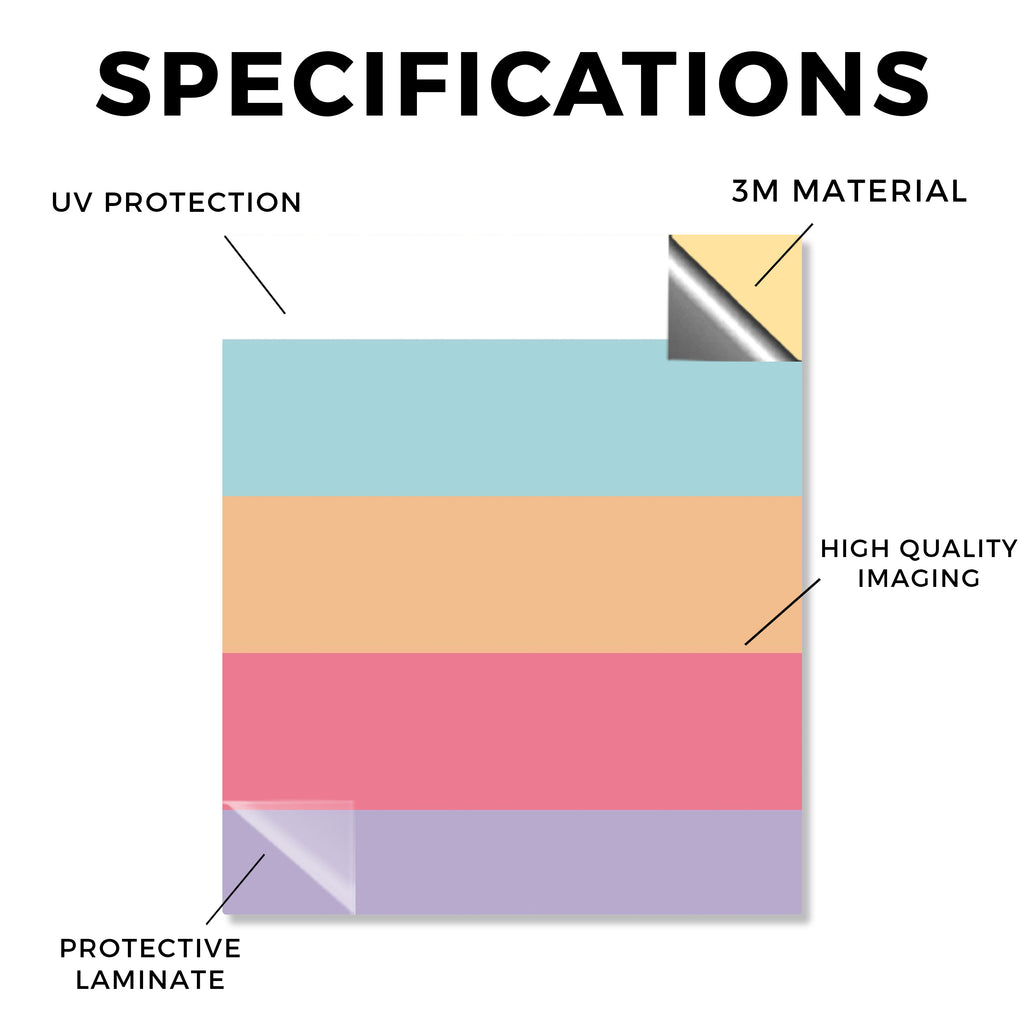 SPECIFICATIONS

UV PROTECTION

3M MATERIAL

HIGH QUALITY IMAGING

PROTECTIVE LAMINATE